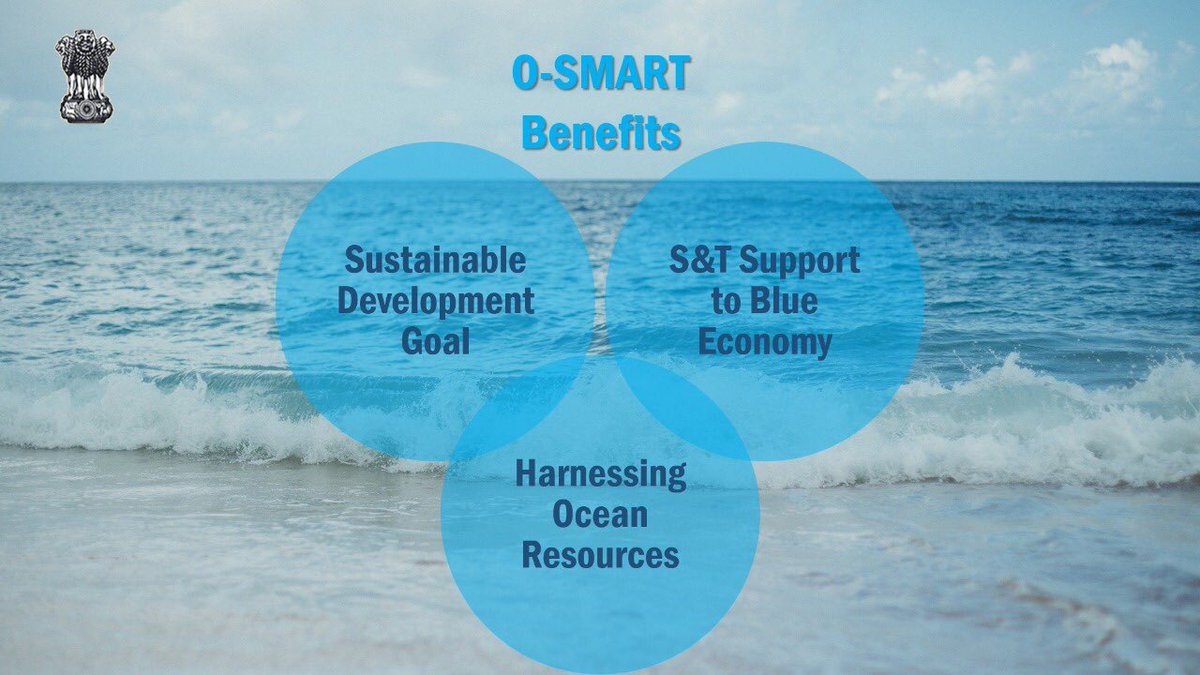 O-SMART
Benefits

Sustainable Development Goal

S&T Support to Blue Economy

Harnessing Ocean Resources